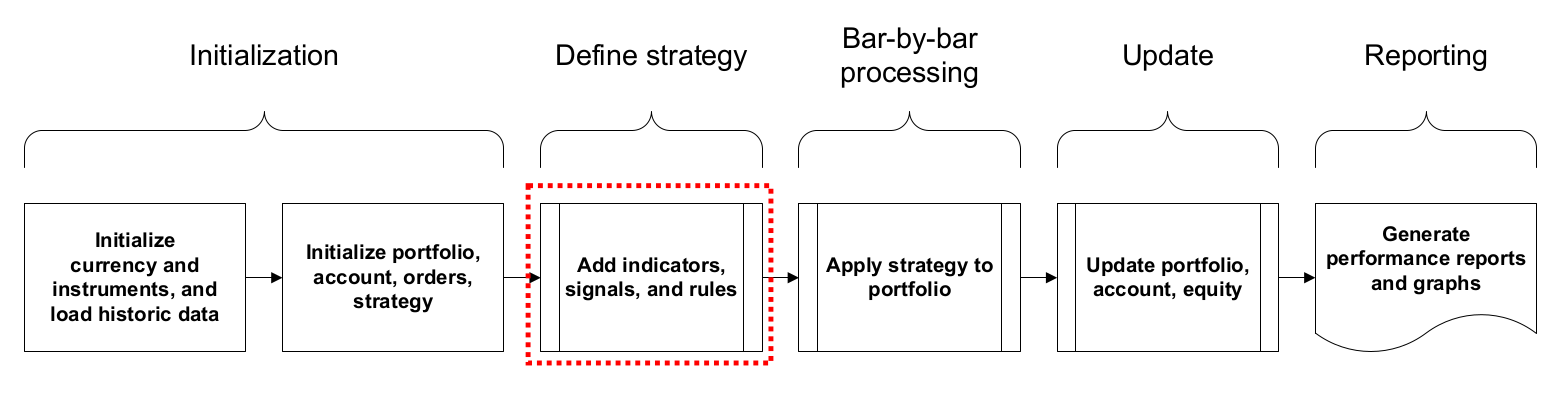 Initialization

Define strategy

Bar-by-bar processing

Update

Reporting

Initialize currency and instruments, and load historic data

Initialize portfolio, account, orders, strategy

Add indicators, signals, and rules

Apply strategy to portfolio

Update portfolio, account, equity

Generate performance reports and graphs